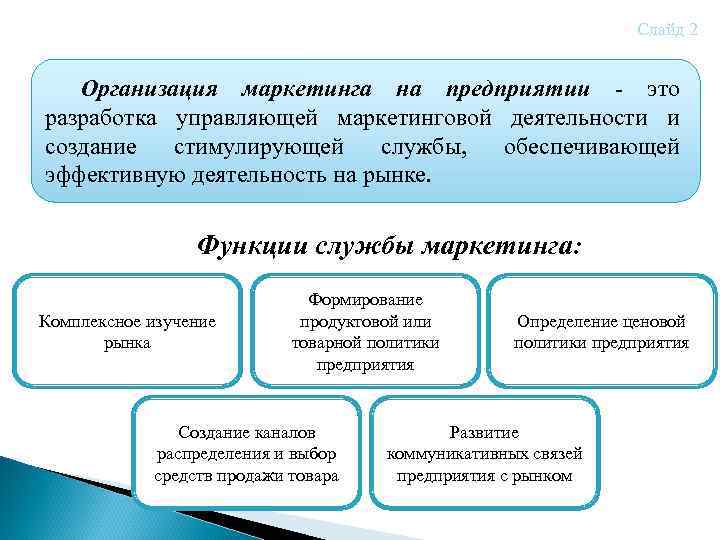 Слайд 2

Организация маркетинга на предприятии - это разработка управляющей маркетинговой деятельности и создание стимулирующей службы, обеспечивающей эффективную деятельность на рынке.

Функции службы маркетинга:

Комплексное изучение рынка

Формирование продуктовой или товарной политики предприятия

Определение ценовой политики предприятия

Создание каналов распределения и выбор средств продажи товара

Развитие коммуникативных связей предприятия с рынком